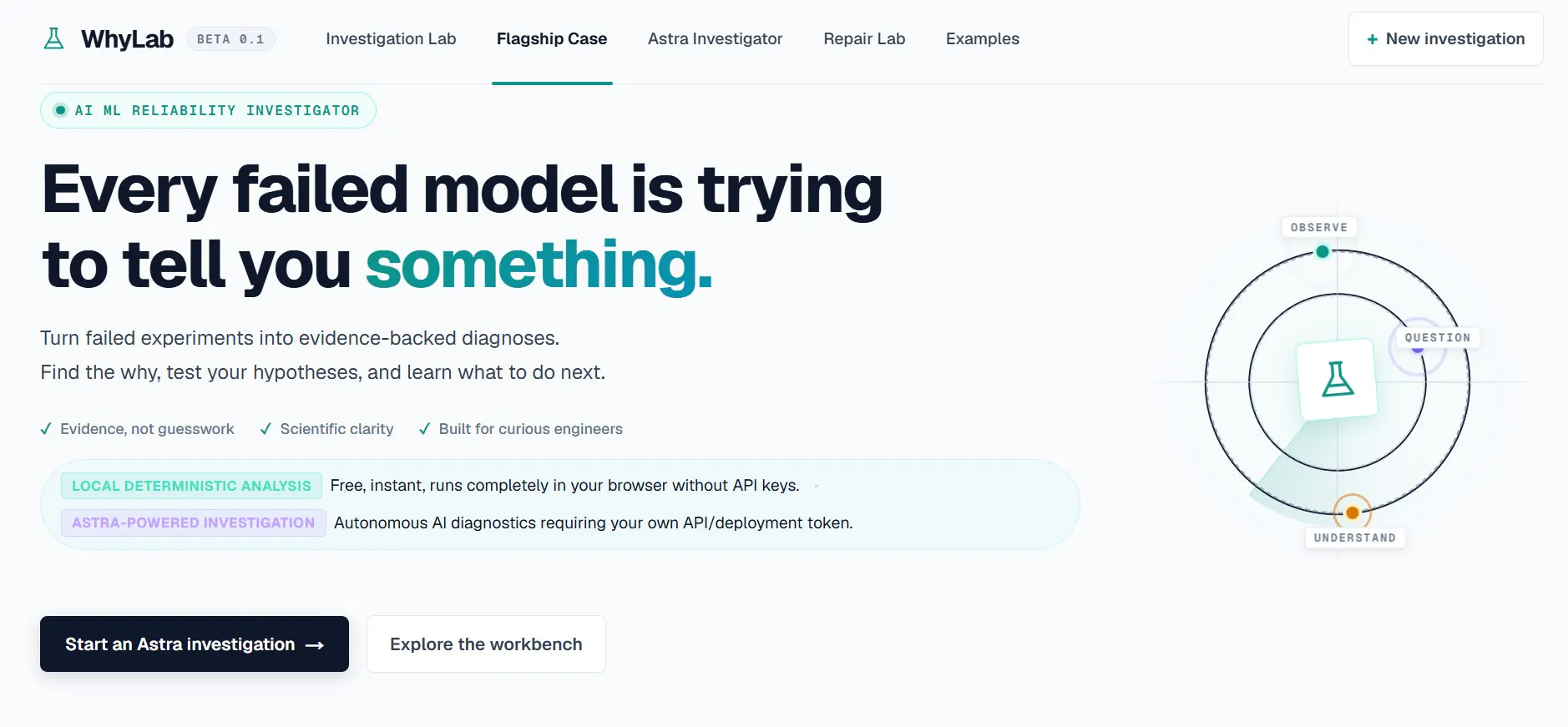 WhyLab BETA 0.1

Investigation Lab Flagship Case Astra Investigator Repair Lab Examples

+ New investigation

AI ML RELIABILITY INVESTIGATOR

Every failed model is trying to tell you something.

Turn failed experiments into evidence-backed diagnoses.
Find the why, test your hypotheses, and learn what to do next.

✓ Evidence, not guesswork ✓ Scientific clarity ✓ Built for curious engineers

LOCAL DETERMINISTIC ANALYSIS Free, instant, runs completely in your browser without API keys.

ASTRA-POWERED INVESTIGATION Autonomous AI diagnostics requiring your own API/deployment token.

Start an Astra investigation →

Explore the workbench

OBSERVE

QUESTION

UNDERSTAND